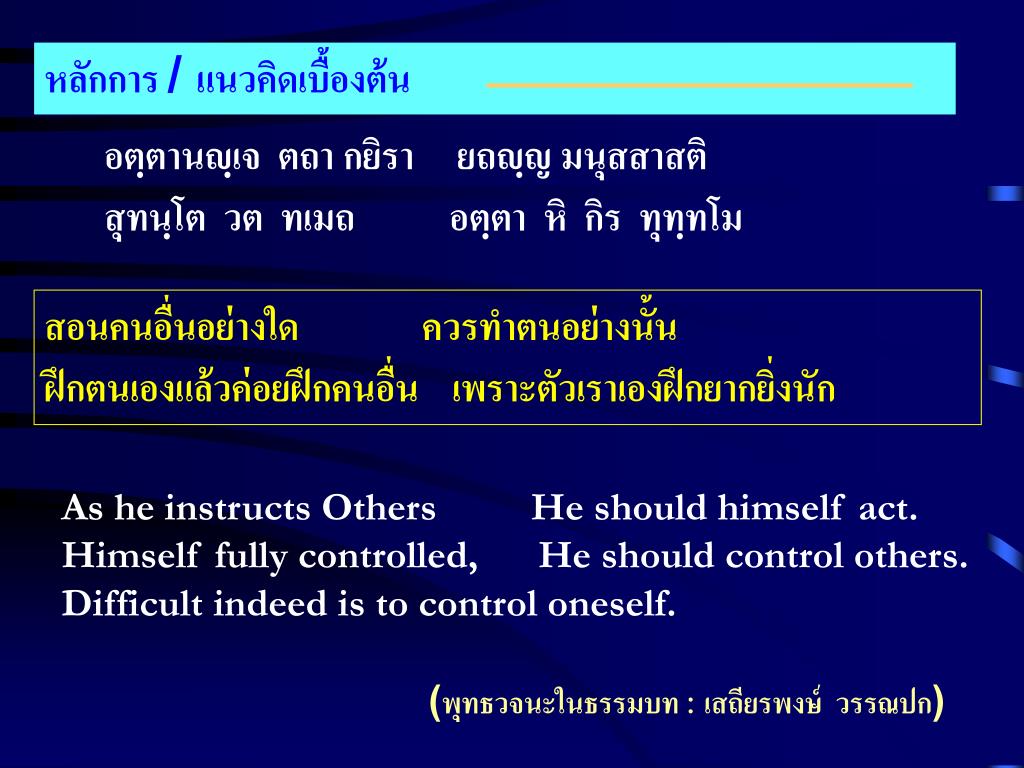 หลักการ / แนวคิดเบื้องต้น

อตฺตานญฺเจ ตถา กยิรา ยถญฺญ มนุสสาสติ
สุทนฺโต วต ทเมถ อตฺตา หิ กิร ทุทฺทโม

สอนคนอื่นอย่างใด ควรทำตนอย่างนั้น
ฝึกตนเองแล้วค่อยฝึกคนอื่น เพราะตัวเราเองฝึกยากยิ่งนัก

As he instructs Others He should himself act.
Himself fully controlled, He should control others.
Difficult indeed is to control oneself.

(พุทธวจนะในธรรมบท : เสถียรพงษ์ วรรณปก)